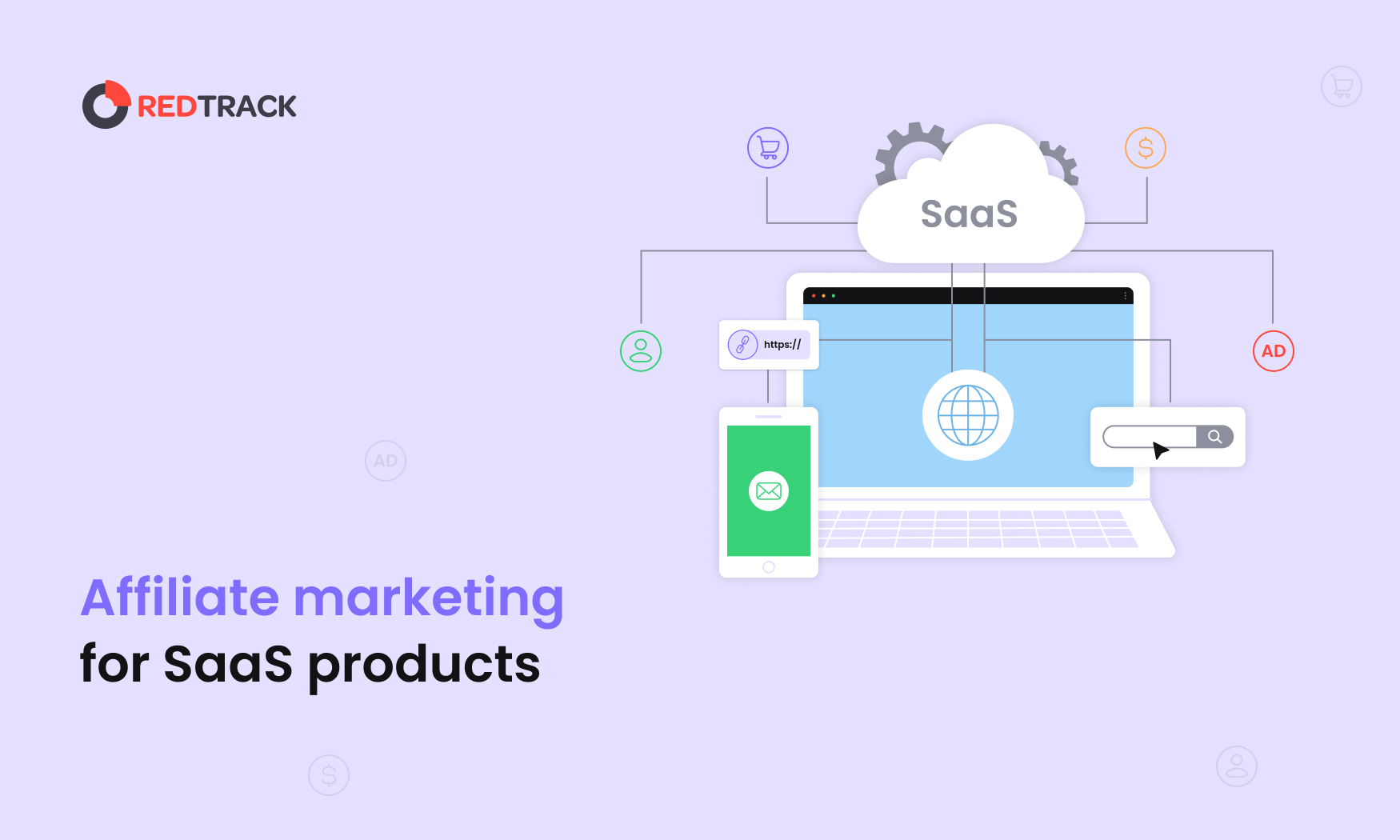 REDTRACK

SaaS

https://

AD

AD

Affiliate marketing
for SaaS products